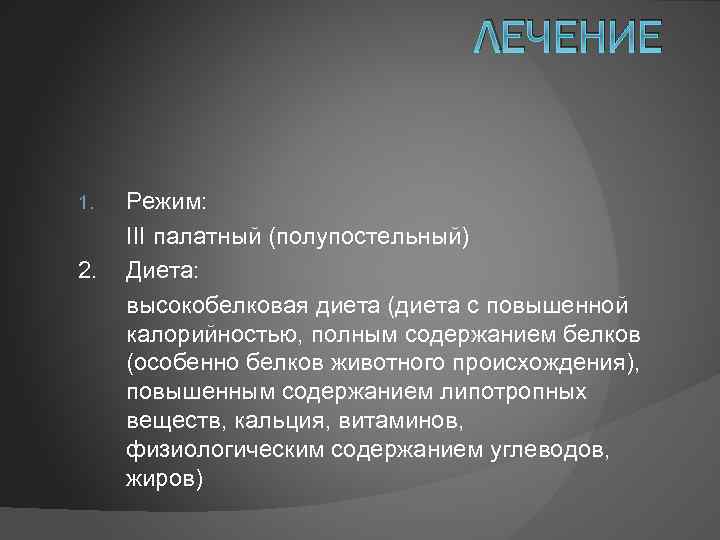 ЛЕЧЕНИЕ

1. Режим:

III палатный (полупостельный)

2. Диета:

высокобелковая диета (диета с повышенной калорийностью, полным содержанием белков (особенно белков животного происхождения), повышенным содержанием липотропных веществ, кальция, витаминов, физиологическим содержанием углеводов, жиров)